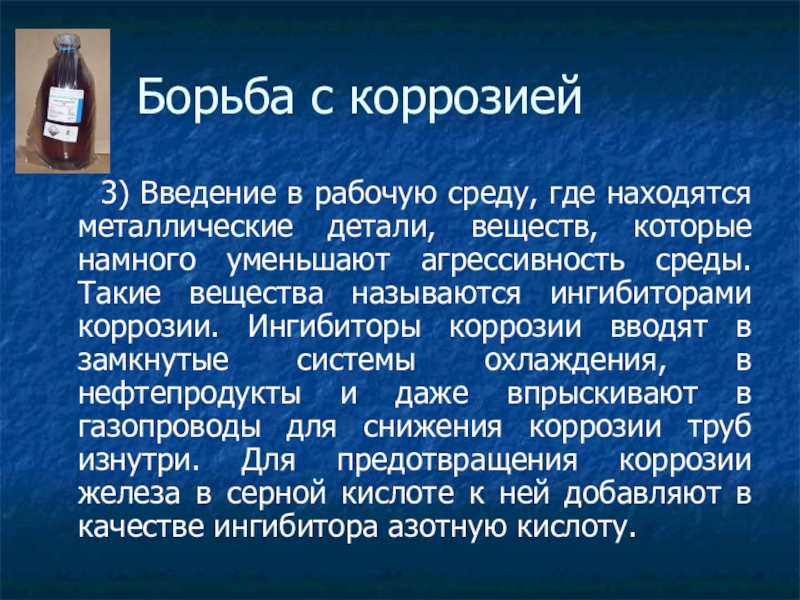 Борьба с коррозией

3) Введение в рабочую среду, где находятся металлические детали, веществ, которые намного уменьшают агрессивность среды. Такие вещества называются ингибиторами коррозии. Ингибиторы коррозии вводят в замкнутые системы охлаждения, в нефтепродукты и даже впрыскивают в газопроводы для снижения коррозии труб изнутри. Для предотвращения коррозии железа в серной кислоте к ней добавляют в качестве ингибитора азотную кислоту.